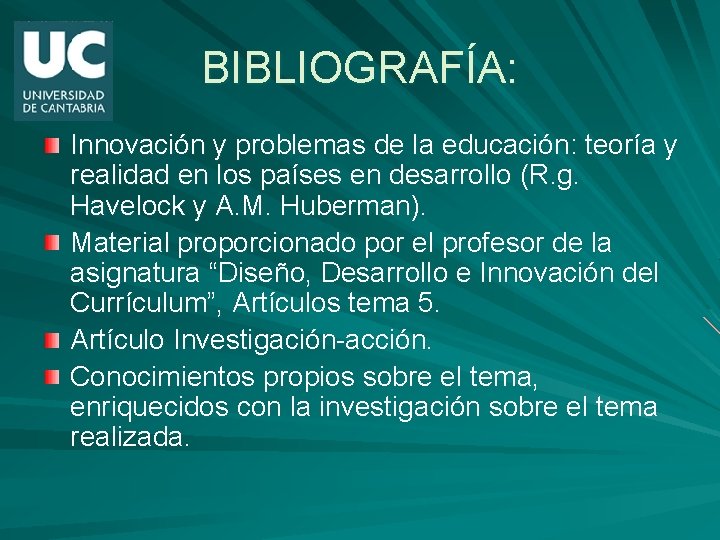 UC
UNIVERSIDAD DE CANTABRIA

BIBLIOGRAFÍA:

Innovación y problemas de la educación: teoría y realidad en los países en desarrollo (R.g. Havelock y A.M. Huberman).

Material proporcionado por el profesor de la asignatura “Diseño, Desarrollo e Innovación del Currículum”, Artículos tema 5.

Artículo Investigación-acción.

Conocimientos propios sobre el tema, enriquecidos con la investigación sobre el tema realizada.